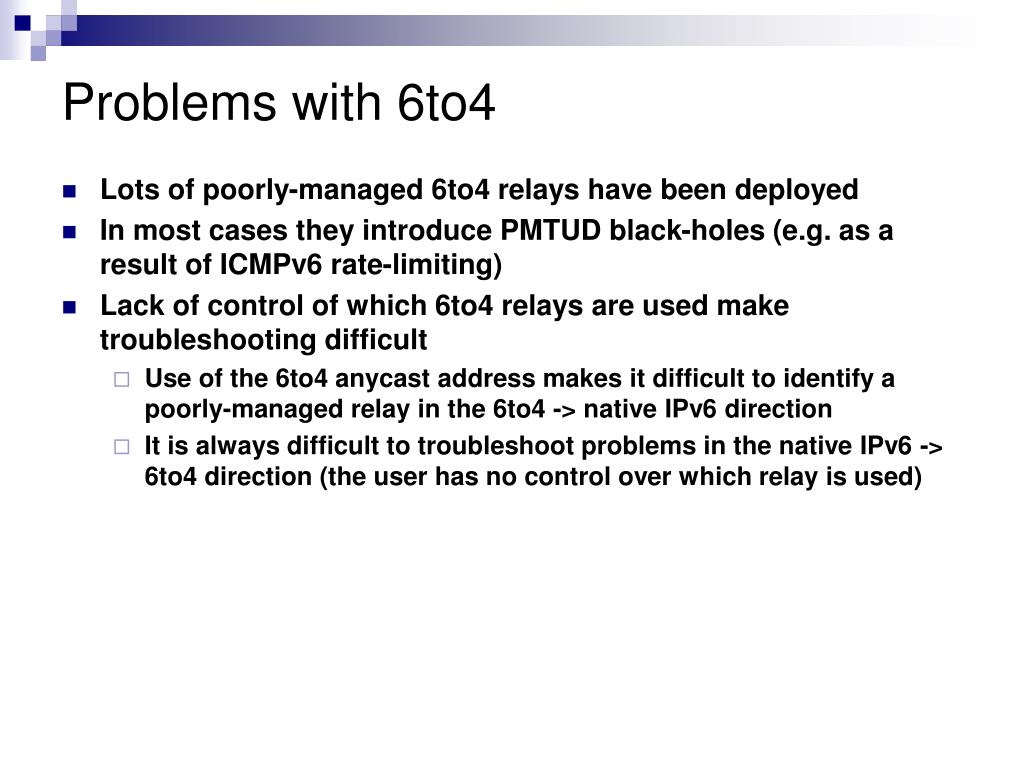 Problems with 6to4

- Lots of poorly-managed 6to4 relays have been deployed
- In most cases they introduce PMTUD black-holes (e.g. as a result of ICMPv6 rate-limiting)
- Lack of control of which 6to4 relays are used make troubleshooting difficult
  - Use of the 6to4 anycast address makes it difficult to identify a poorly-managed relay in the 6to4 -> native IPv6 direction
  - It is always difficult to troubleshoot problems in the native IPv6 -> 6to4 direction (the user has no control over which relay is used)